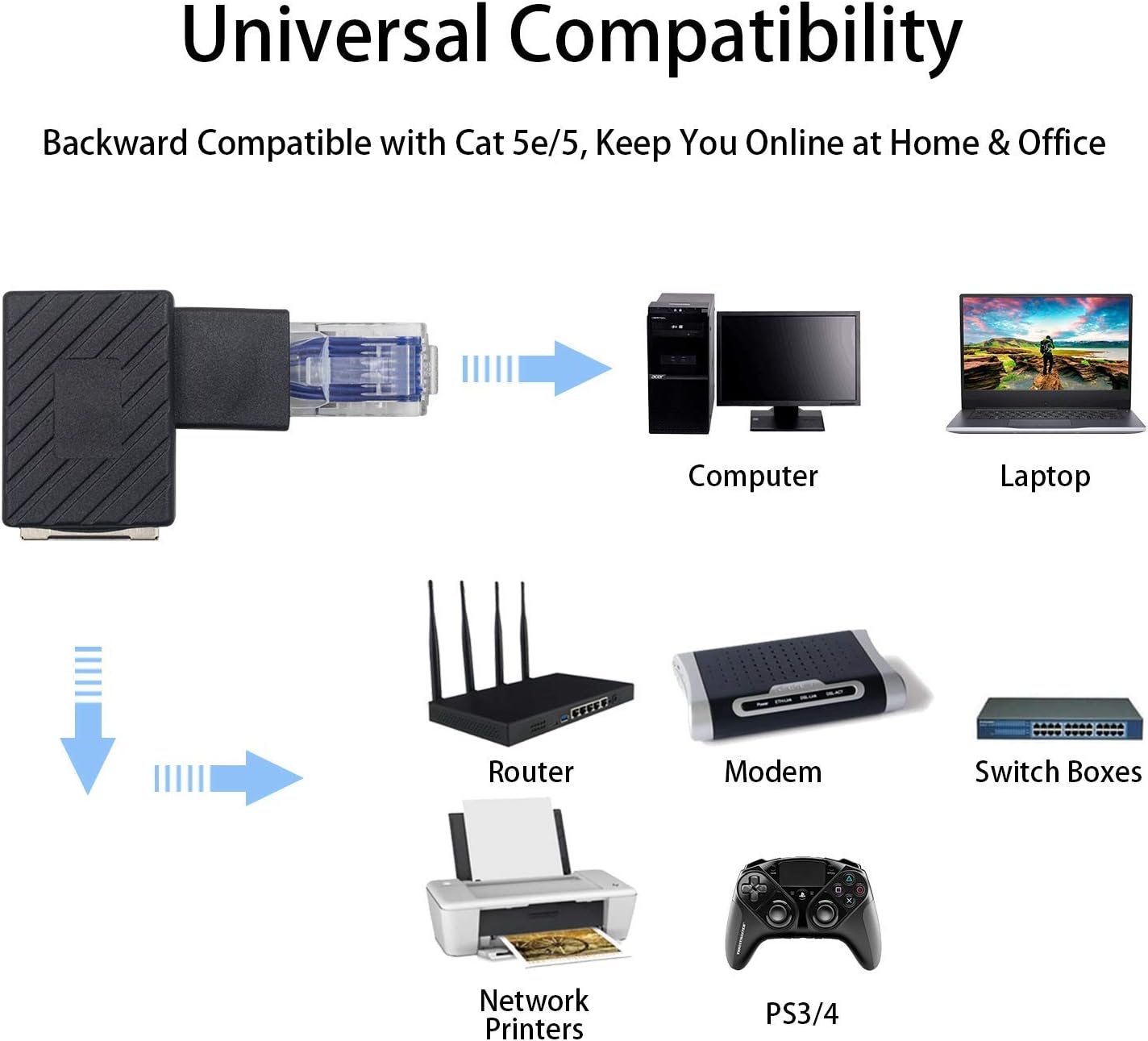 Universal Compatibility

Backward Compatible with Cat 5e/5, Keep You Online at Home & Office

Computer

Laptop

Router

Modem

Switch Boxes

Network Printers

PS3/4